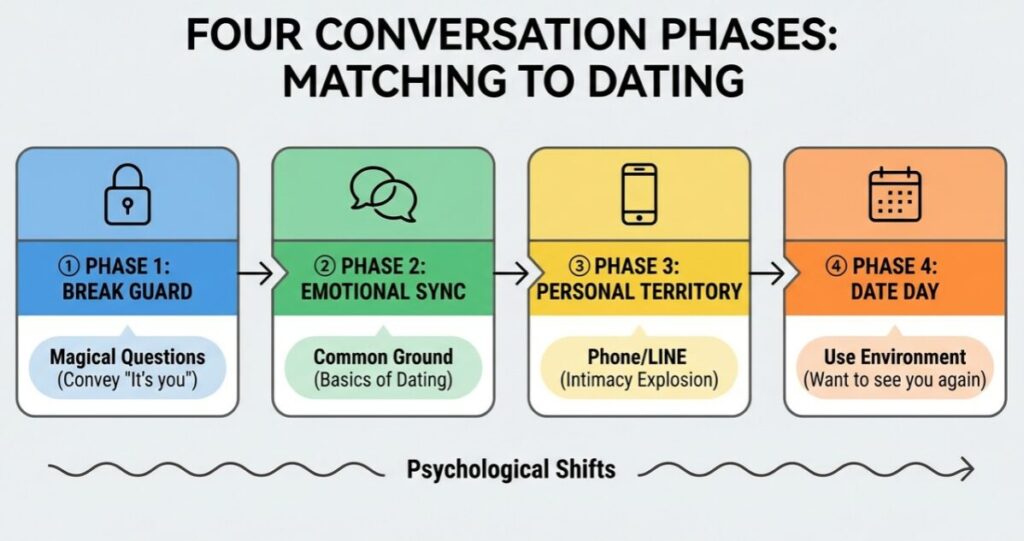 FOUR CONVERSATION PHASES: MATCHING TO DATING

① PHASE 1: BREAK GUARD

Magical Questions
(Convey "It's you")

② PHASE 2: EMOTIONAL SYNC

Common Ground
(Basics of Dating)

③ PHASE 3: PERSONAL TERRITORY

Phone/LINE
(Intimacy Explosion)

④ PHASE 4: DATE DAY

Use Environment
(Want to see you again)

Psychological Shifts